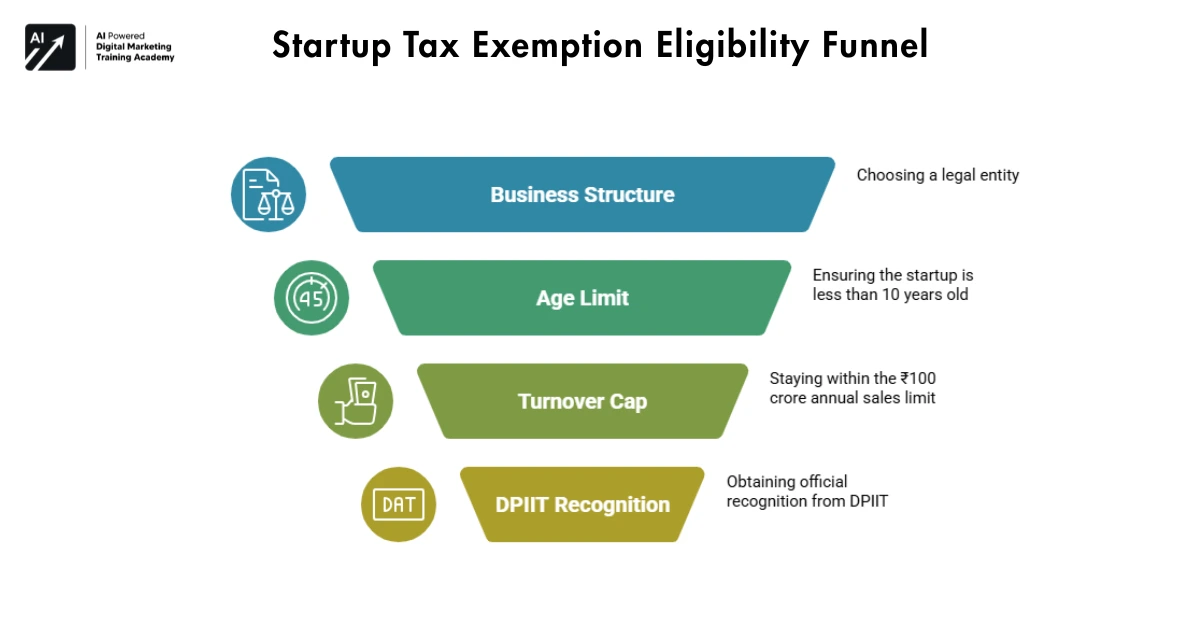 AI

AI Powered
Digital Marketing
Training Academy

Startup Tax Exemption Eligibility Funnel

Business Structure

Choosing a legal entity

45

Age Limit

Ensuring the startup is less than 10 years old

Turnover Cap

Staying within the ₹100 crore annual sales limit

DAT

DPIIT Recognition

Obtaining official recognition from DPIIT